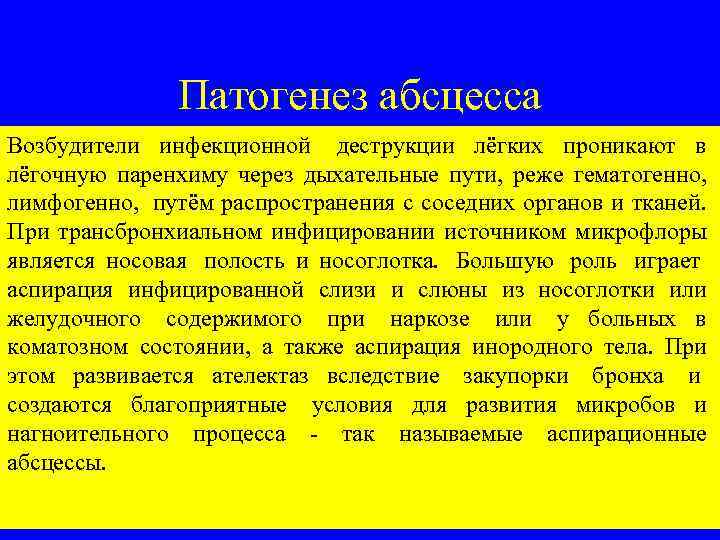 Патогенез абсцесса

Возбудители инфекционной деструкции лёгких проникают в лёгочную паренхиму через дыхательные пути, реже гематогенно, лимфогенно, путём распространения с соседних органов и тканей. При трансбронхиальном инфицировании источником микрофлоры является носовая полость и носоглотка. Большую роль играет аспирация инфицированной слизи и слюны из носоглотки или желудочного содержимого при наркозе или у больных в коматозном состоянии, а также аспирация инородного тела. При этом развивается ателектаз вследствие закупорки бронха и создаются благоприятные условия для развития микробов и нагноительного процесса - так называемые аспирационные абсцессы.